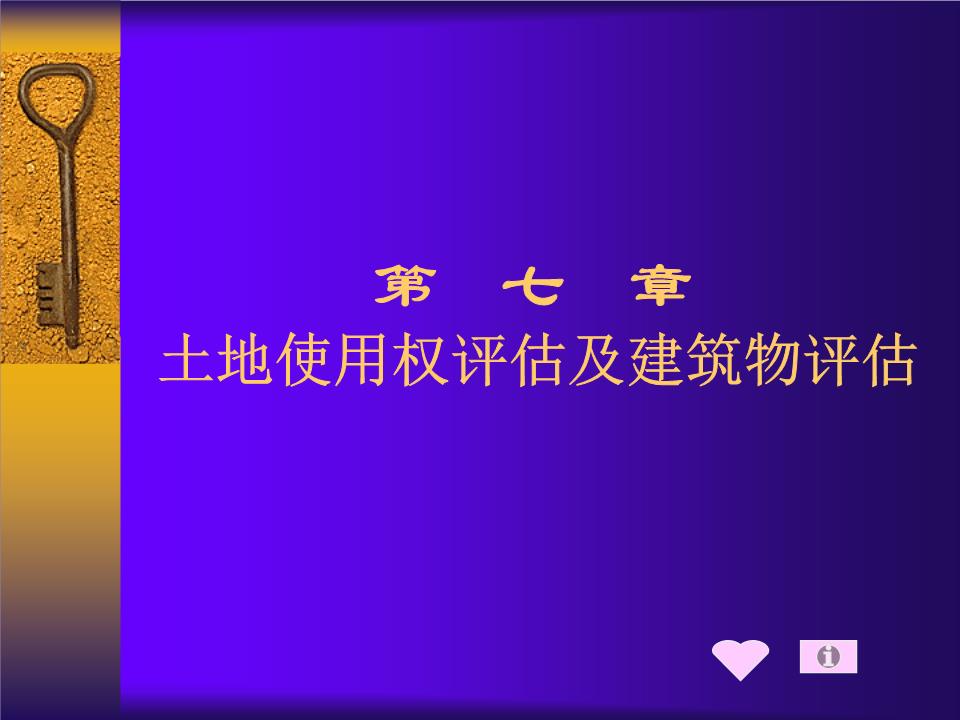 第 七 章
土地使用权评估及建筑物评估